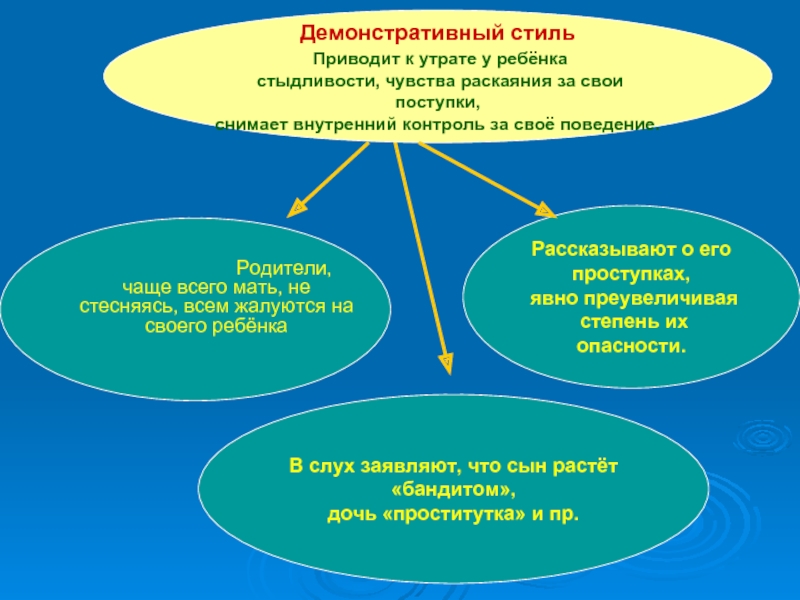 Демонстративный стиль
Приводит к утрате у ребёнка стыдливости, чувства раскаяния за свои поступки,
снимает внутренний контроль за своё поведение.

Родители,
чаще всего мать, не стесняясь, всем жалуются на своего ребёнка

Рассказывают о его проступках,
явно преувеличивая степень их опасности.

В слух заявляют, что сын растёт «бандитом»,
дочь «проститутка» и пр.